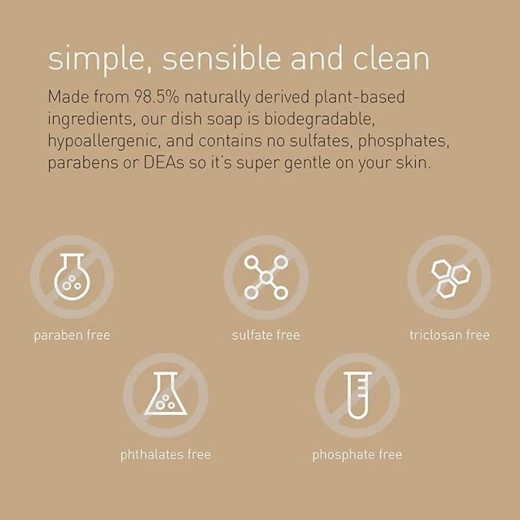 simple, sensible and clean

Made from 98.5% naturally derived plant-based ingredients, our dish soap is biodegradable, hypoallergenic, and contains no sulfates, phosphates, parabens or DEAs so it's super gentle on your skin.

paraben free

sulfate free

triclosan free

phthalates free

phosphate free